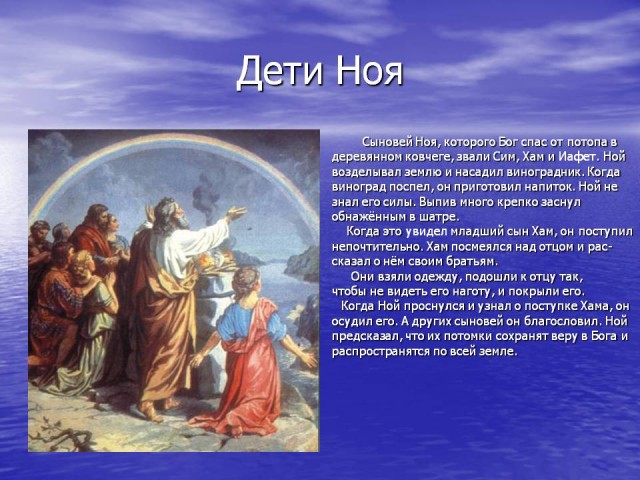 Дети Ноя

Сыновей Ноя, которого Бог спас от потопа в деревянном ковчеге, звали Сим, Хам и Иафет. Ной возделывал землю и насадил виноградник. Когда виноград поспел, он приготовил напиток. Ной не знал его силы. Выпив много крепко заснул обнажённым в шатре.

Когда это увидел младший сын Хам, он поступил непочтительно. Хам посмеялся над отцом и рассказал о нём своим братьям.

Они взяли одежду, подошли к отцу так, чтобы не видеть его наготу, и покрыли его.

Когда Ной проснулся и узнал о поступке Хама, он осудил его. А других сыновей он благословил. Ной предсказал, что их потомки сохранят веру в Бога и распространятся по всей земле.